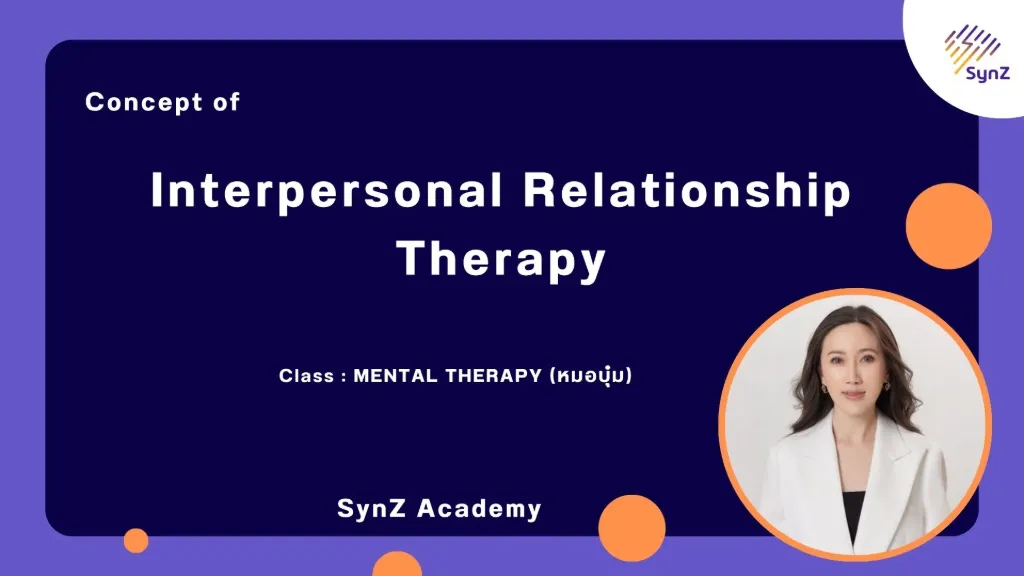 SynZ

Concept of

Interpersonal Relationship Therapy

Class : MENTAL THERAPY (หมอบุ๋ม)

SynZ Academy